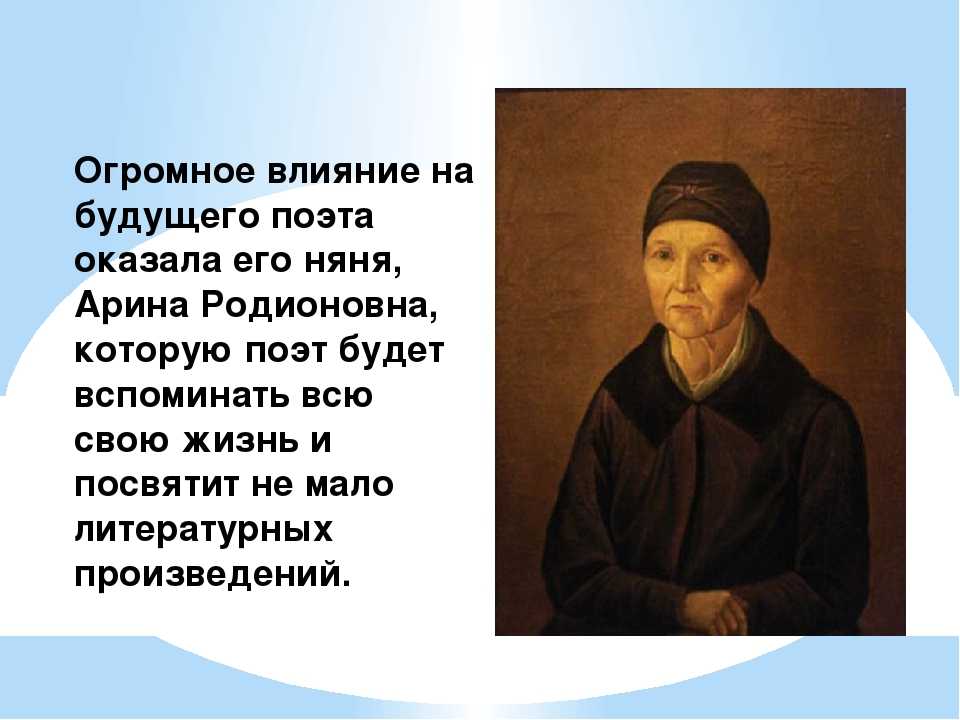 Огромное влияние на будущего поэта оказала его няня, Арина Родионовна, которую поэт будет вспоминать всю свою жизнь и посвятит не мало литературных произведений.